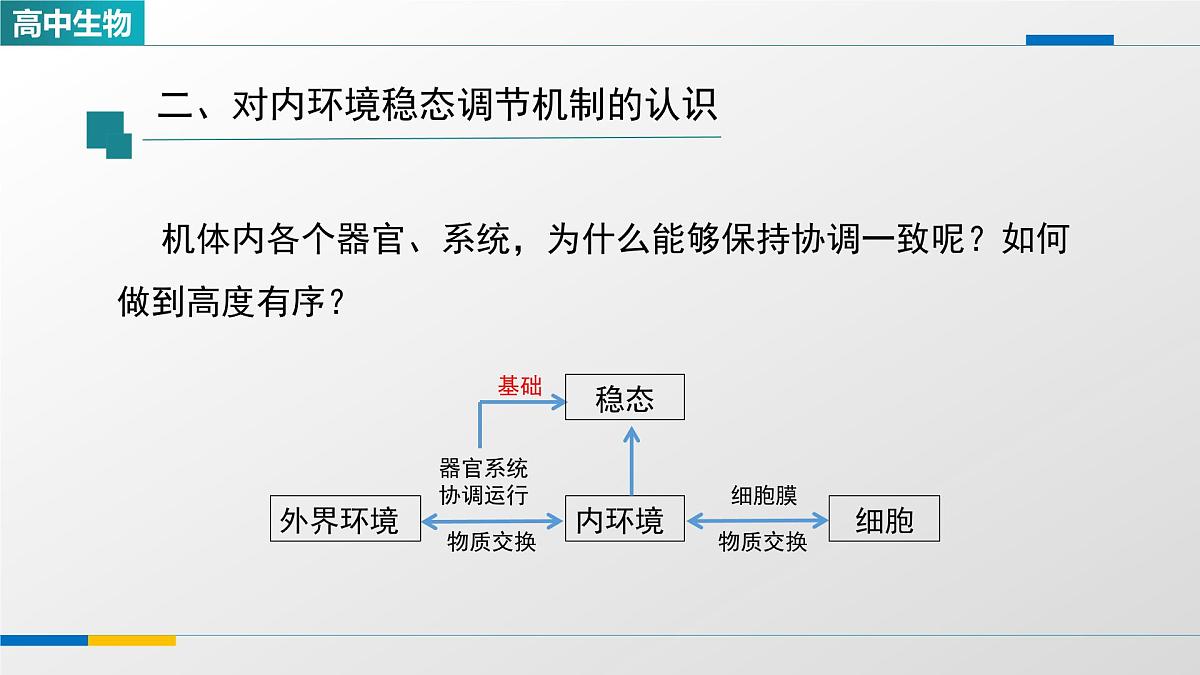 高中生物

二、对内环境稳态调节机制的认识

机体内各个器官、系统，为什么能够保持协调一致呢？如何做到高度有序？

基础
稳态
器官系统
协调运行
外界环境
物质交换
内环境
细胞膜
物质交换
细胞